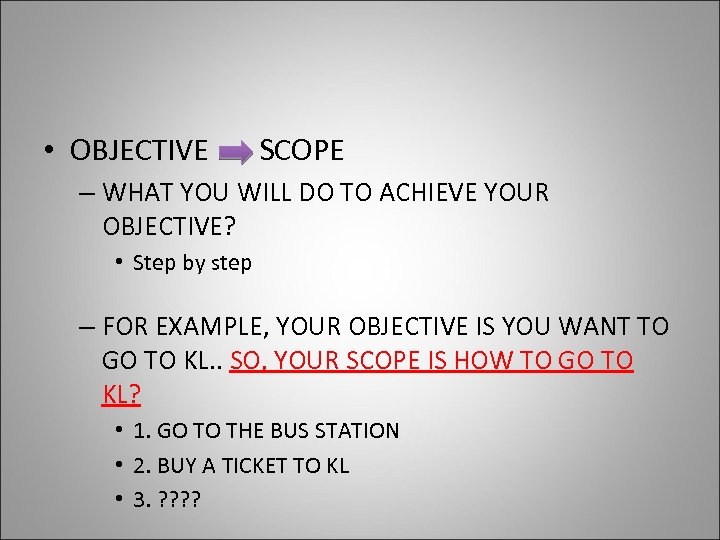 • OBJECTIVE SCOPE

– WHAT YOU WILL DO TO ACHIEVE YOUR OBJECTIVE?

• Step by step

– FOR EXAMPLE, YOUR OBJECTIVE IS YOU WANT TO GO TO KL.. SO, YOUR SCOPE IS HOW TO GO TO KL?

• 1. GO TO THE BUS STATION

• 2. BUY A TICKET TO KL

• 3. ????